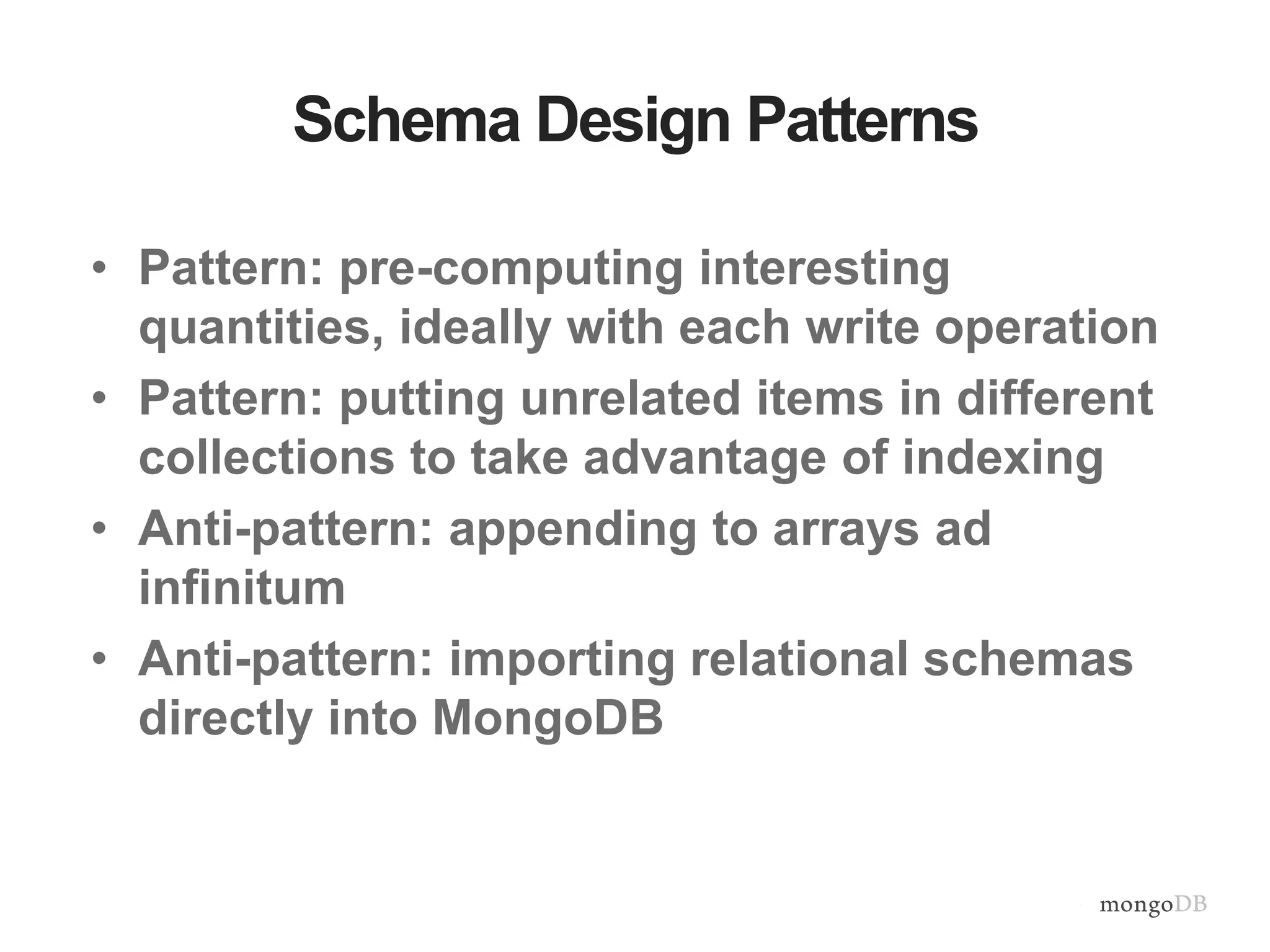 Schema Design Patterns

• Pattern: pre-computing interesting quantities, ideally with each write operation
• Pattern: putting unrelated items in different collections to take advantage of indexing
• Anti-pattern: appending to arrays ad infinitum
• Anti-pattern: importing relational schemas directly into MongoDB

mongoDB